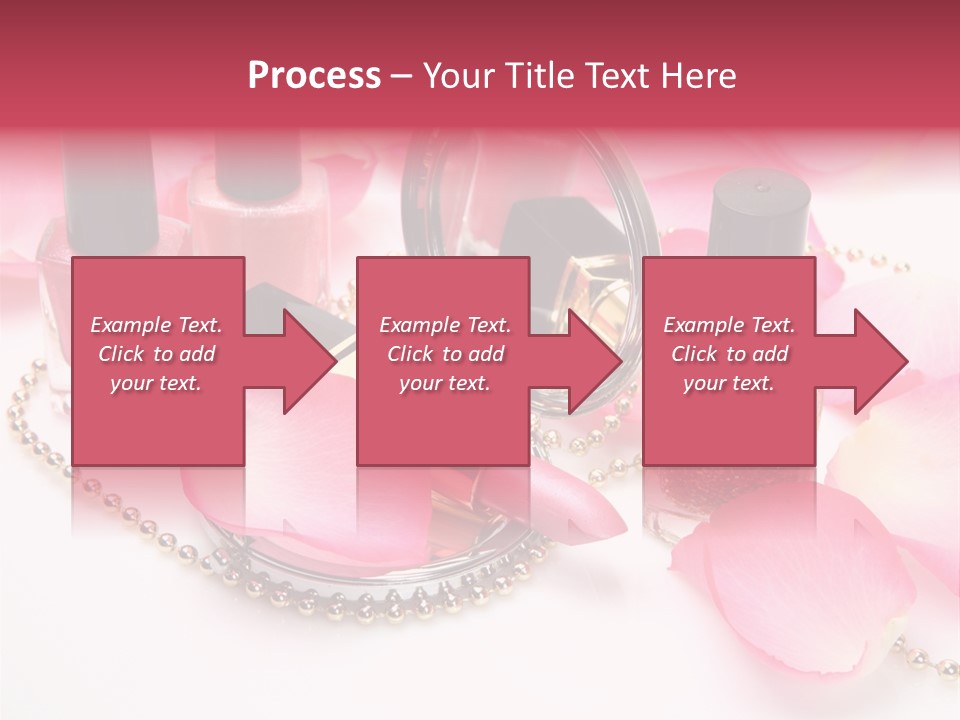 Process – Your Title Text Here

Example Text. Click to add your text.

Example Text. Click to add your text.

Example Text. Click to add your text.